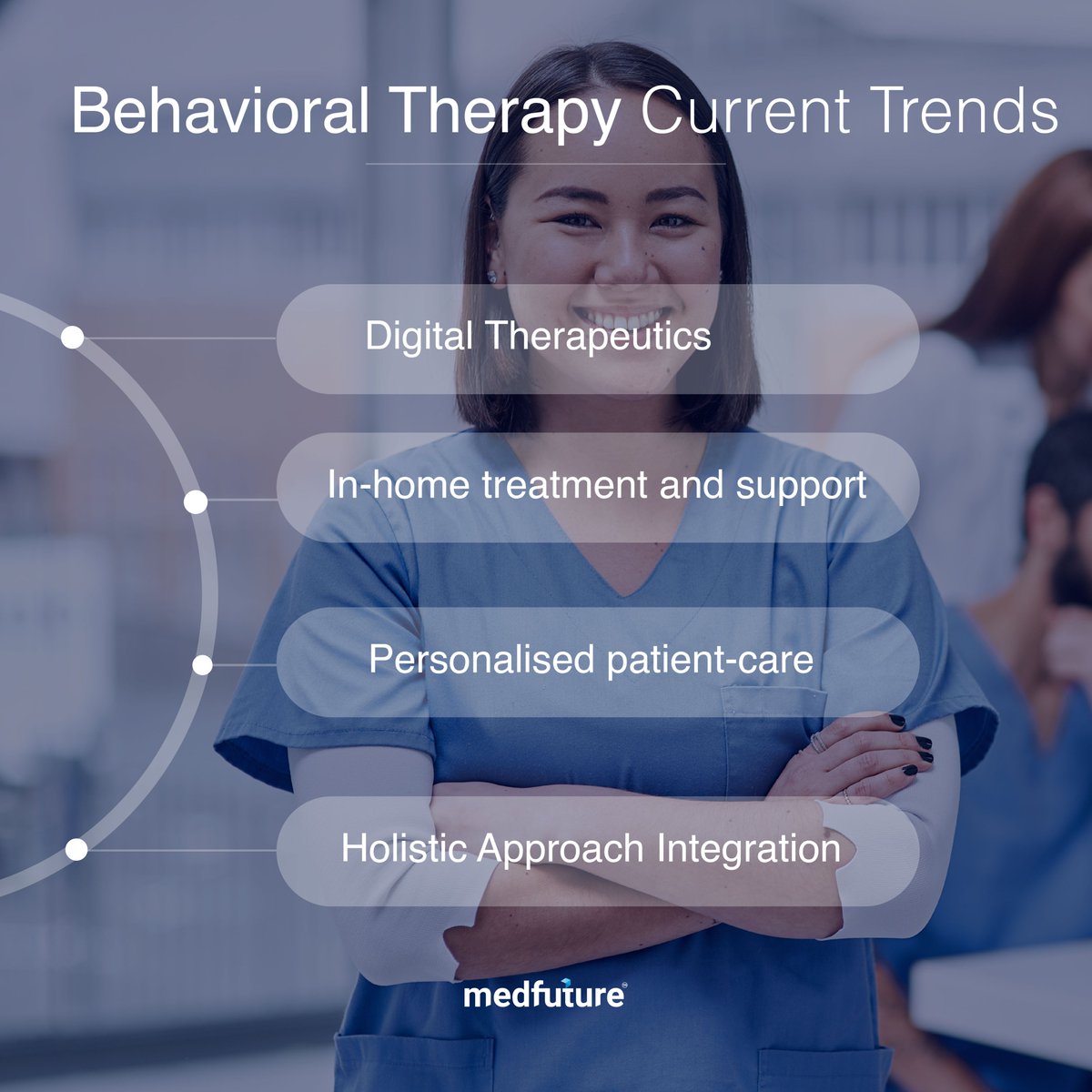 Behavioral Therapy Current Trends

Digital Therapeutics

In-home treatment and support

Personalised patient-care

Holistic Approach Integration

medfuture